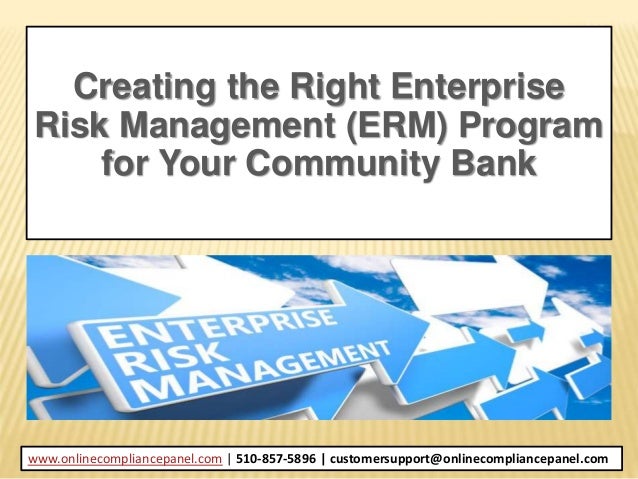 Creating the Right Enterprise Risk Management (ERM) Program for Your Community Bank

ENTERPRISE RISK MANAGEMENT

www.onlinecompliancepanel.com | 510-857-5896 | customersupport@onlinecompliancepanel.com